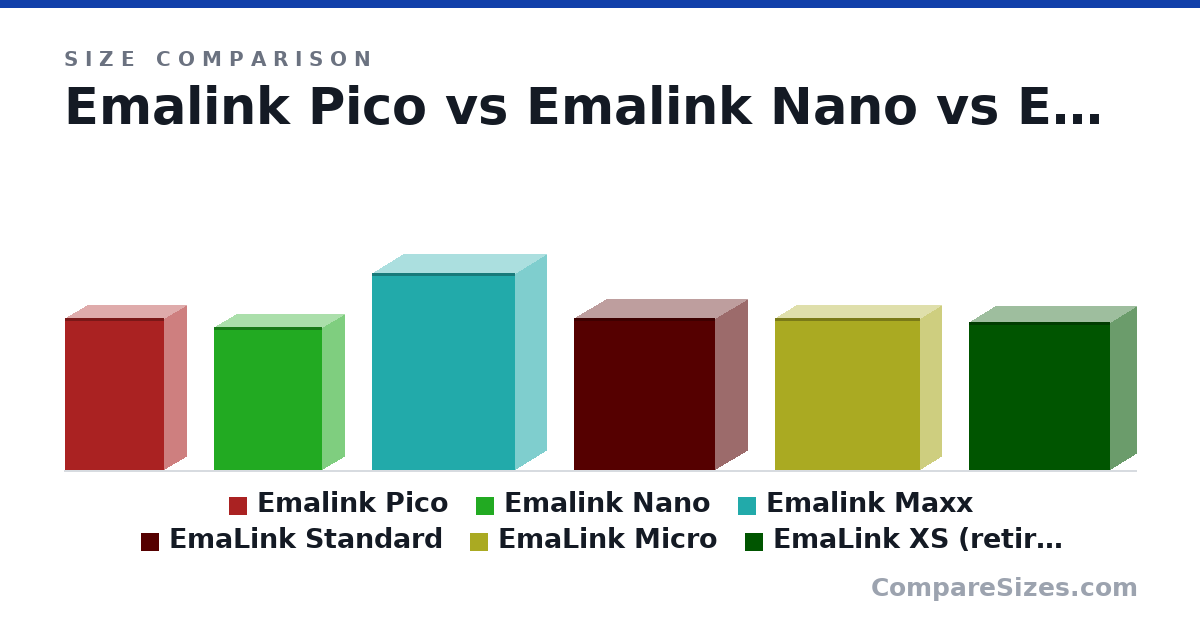 SIZE COMPARISON

Emalink Pico vs Emalink Nano vs E…

Emalink Pico
Emalink Nano
Emalink Maxx
EmaLink Standard
EmaLink Micro
EmaLink XS (retir…

CompareSizes.com